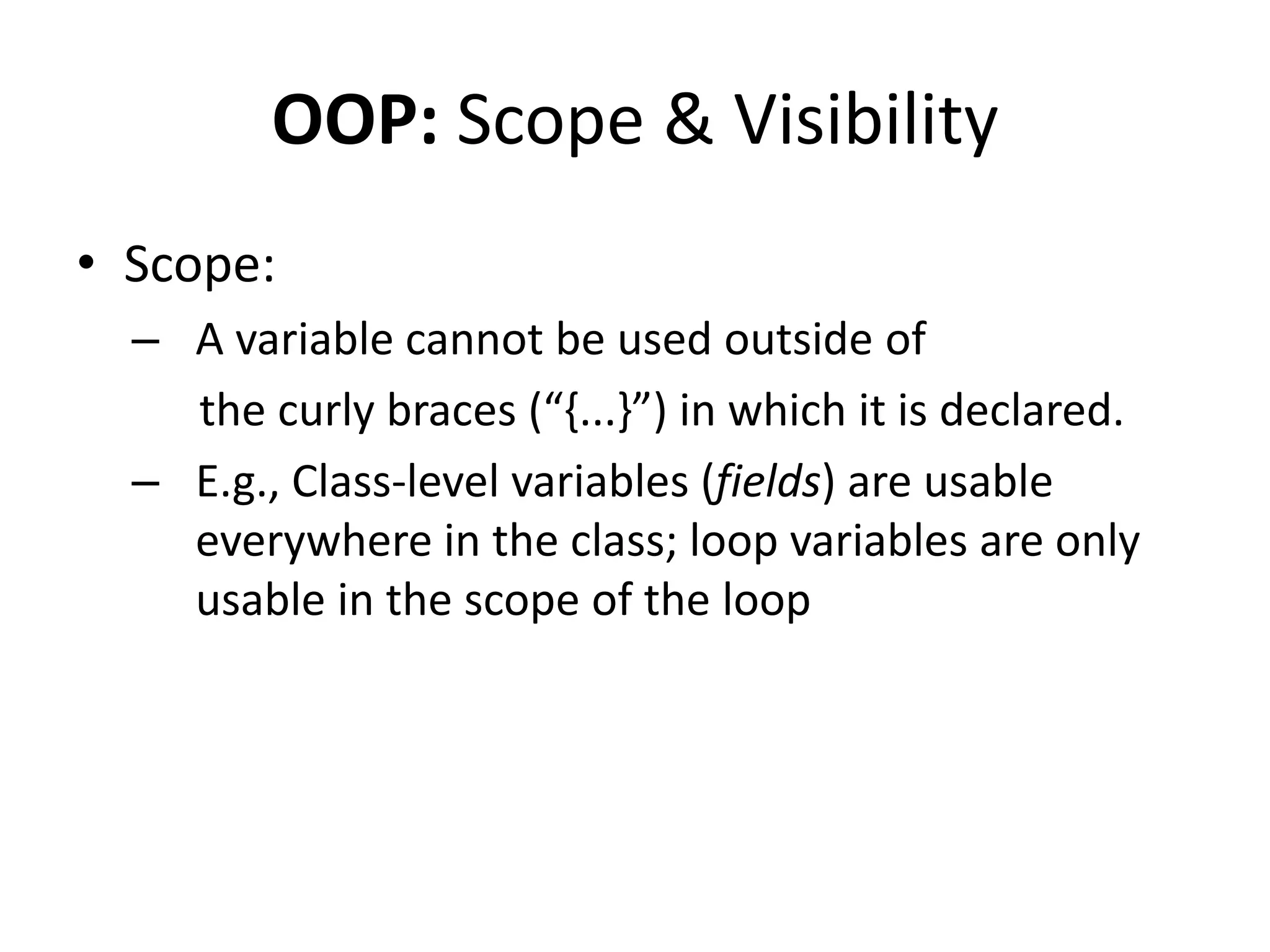 OOP: Scope & Visibility

• Scope:
– A variable cannot be used outside of the curly braces (“{...}”) in which it is declared.
– E.g., Class-level variables (fields) are usable everywhere in the class; loop variables are only usable in the scope of the loop